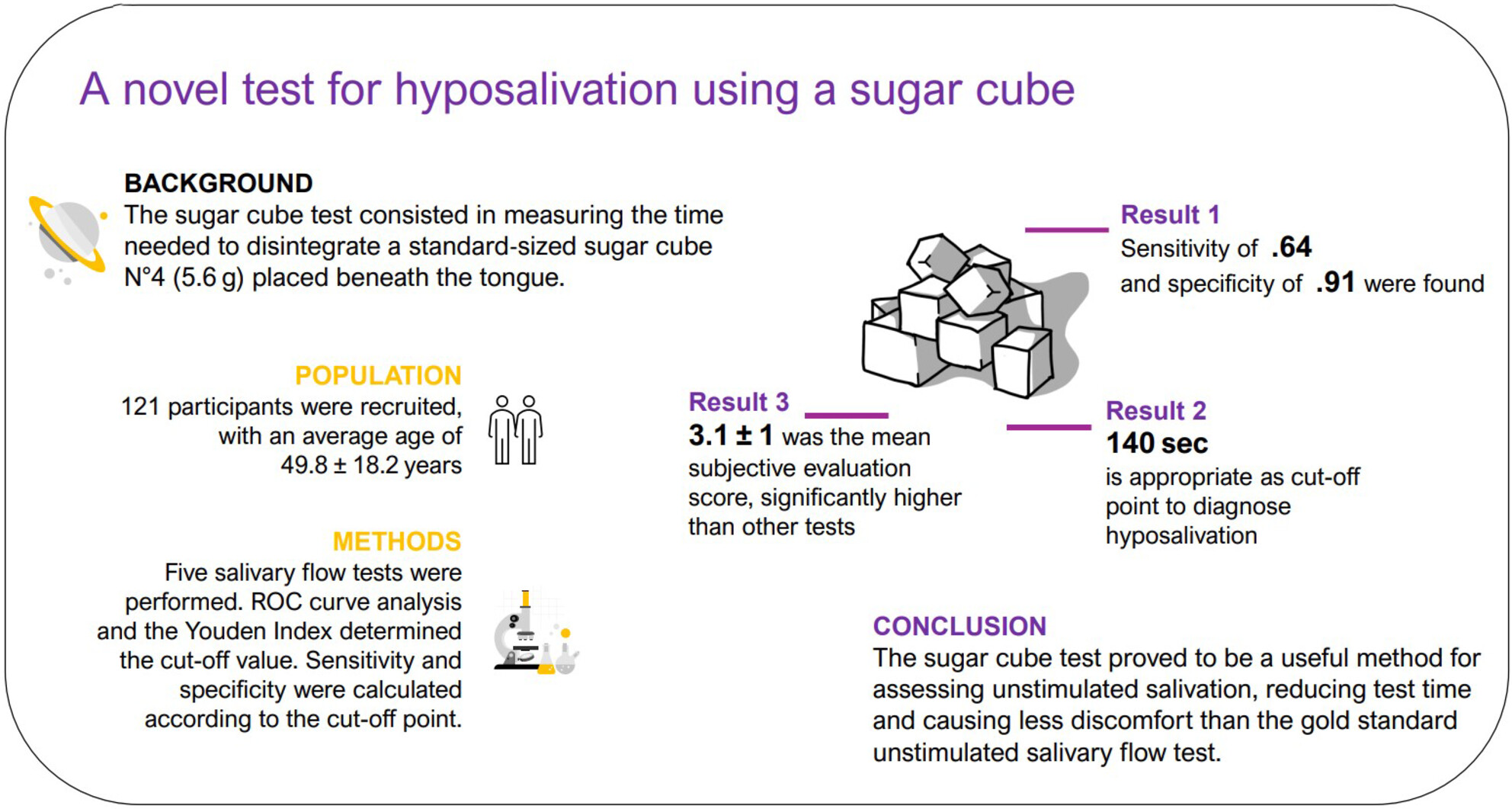 A novel test for hyposalivation using a sugar cube

BACKGROUND
The sugar cube test consisted in measuring the time needed to disintegrate a standard-sized sugar cube N°4 (5.6 g) placed beneath the tongue.

POPULATION
121 participants were recruited, with an average age of 49.8 ± 18.2 years

METHODS
Five salivary flow tests were performed. ROC curve analysis and the Youden Index determined the cut-off value. Sensitivity and specificity were calculated according to the cut-off point.

Result 1
Sensitivity of .64 and specificity of .91 were found

Result 3
3.1 ± 1 was the mean subjective evaluation score, significantly higher than other tests

Result 2
140 sec
is appropriate as cut-off point to diagnose hyposalivation

CONCLUSION
The sugar cube test proved to be a useful method for assessing unstimulated salivation, reducing test time and causing less discomfort than the gold standard unstimulated salivary flow test.